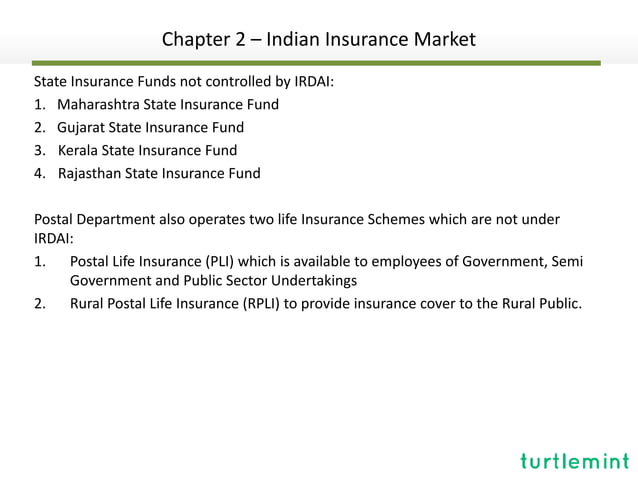 Chapter 2 – Indian Insurance Market

State Insurance Funds not controlled by IRDAI:
1. Maharashtra State Insurance Fund
2. Gujarat State Insurance Fund
3. Kerala State Insurance Fund
4. Rajasthan State Insurance Fund

Postal Department also operates two life Insurance Schemes which are not under IRDAI:
1. Postal Life Insurance (PLI) which is available to employees of Government, Semi Government and Public Sector Undertakings
2. Rural Postal Life Insurance (RPLI) to provide insurance cover to the Rural Public.

turtlemint